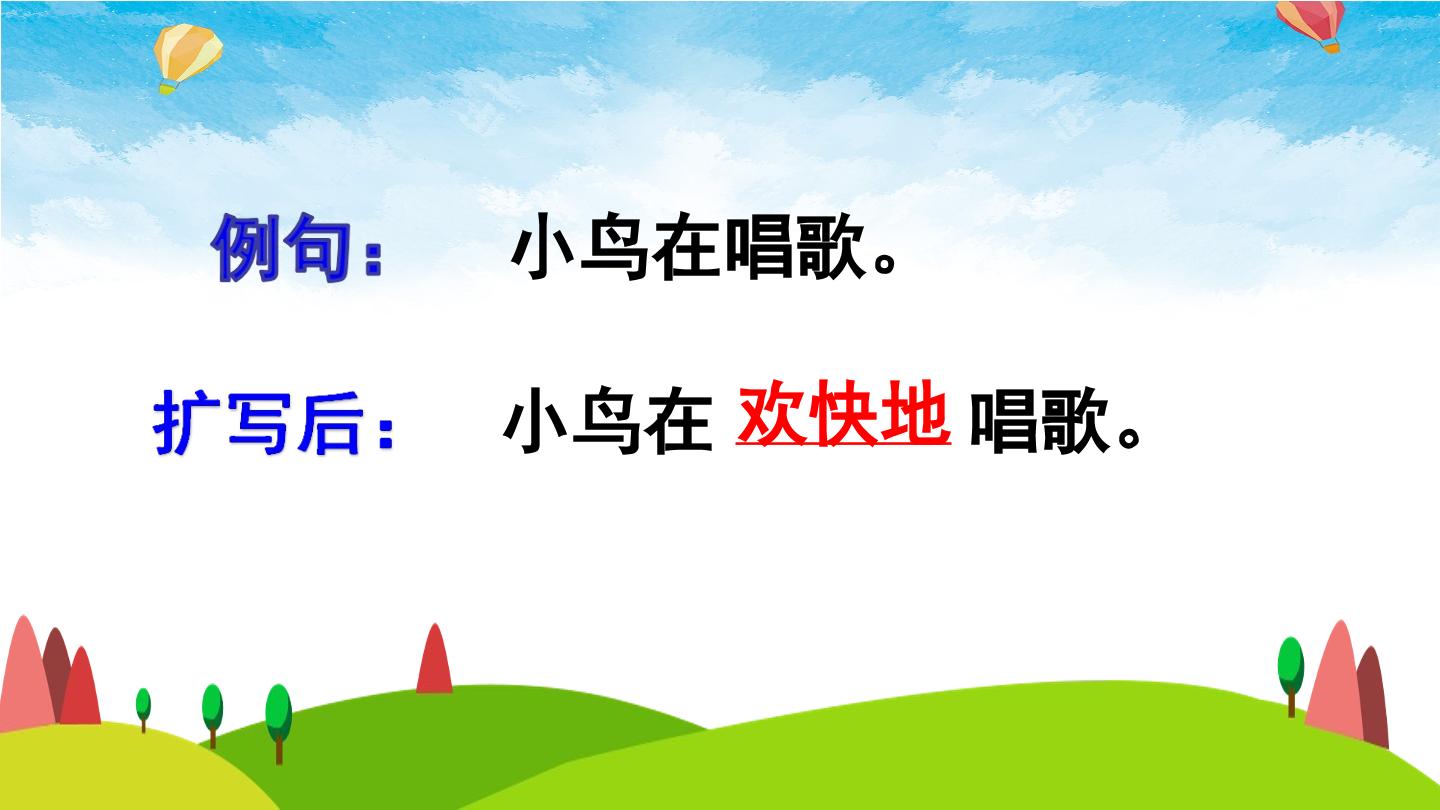 例句： 小鸟在唱歌。

扩写后： 小鸟在 欢快地 唱歌。